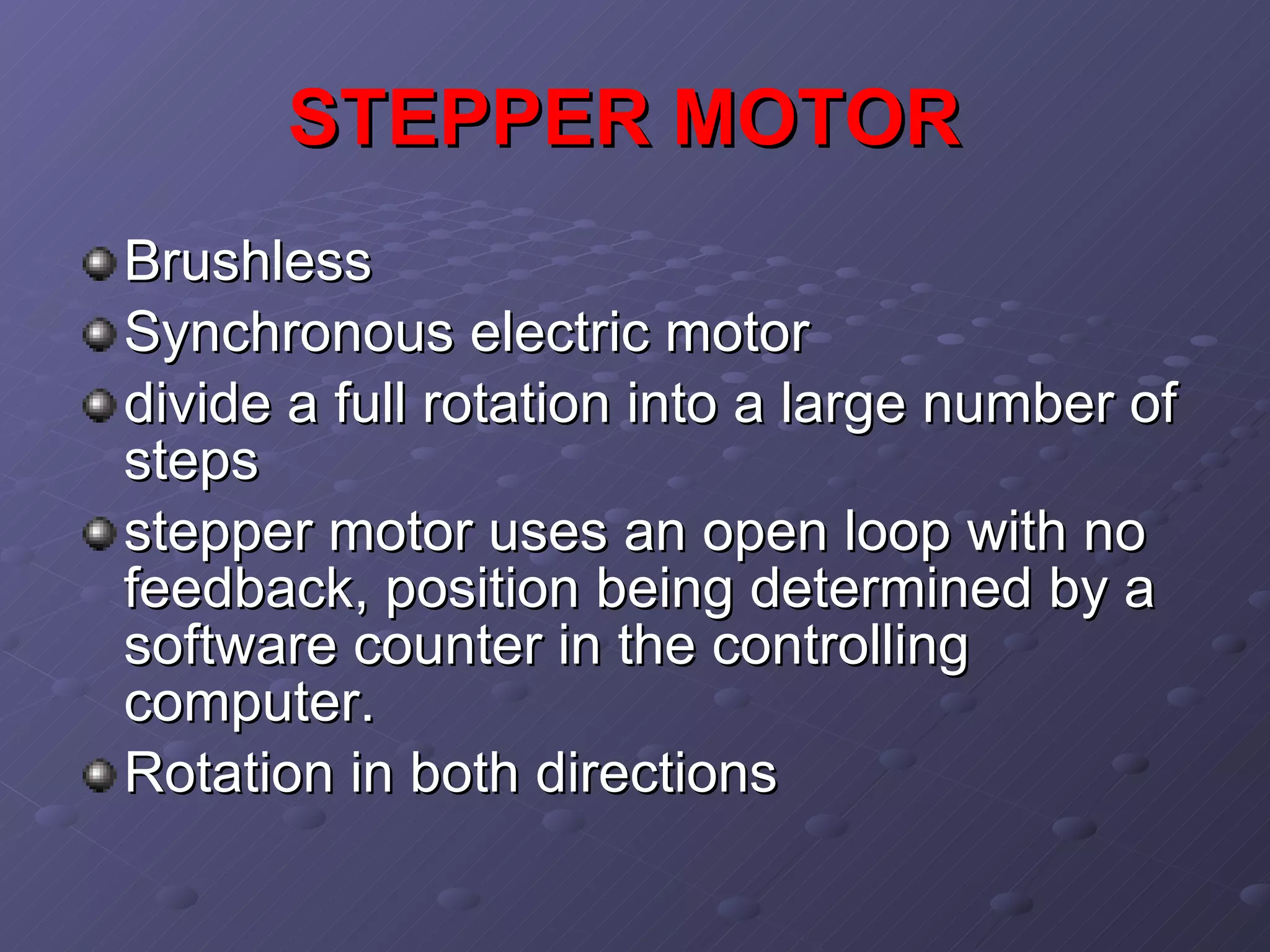 STEPPER MOTOR

- Brushless
- Synchronous electric motor
- divide a full rotation into a large number of steps
- stepper motor uses an open loop with no feedback, position being determined by a software counter in the controlling computer.
- Rotation in both directions